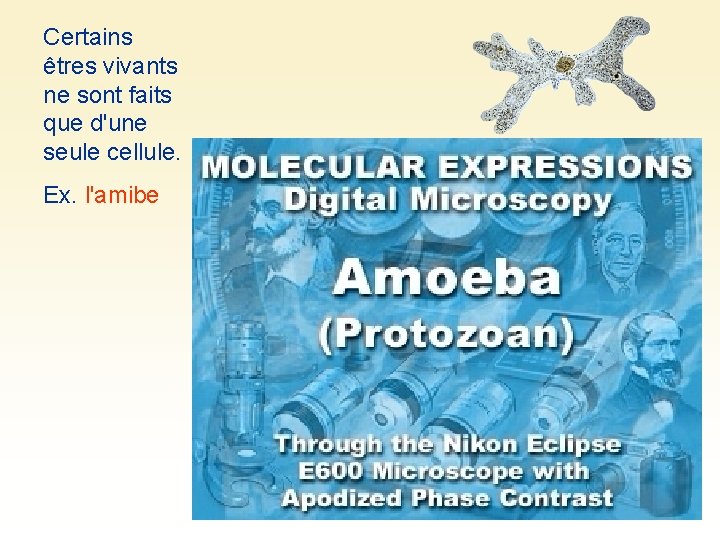 Certains êtres vivants ne sont faits que d'une seule cellule.

Ex. l'amibe

MOLECULAR EXPRESSIONS
Digital Microscopy

Amoeba
(Protozoan)

Through the Nikon Eclipse
E600 Microscope with
Apodized Phase Contrast